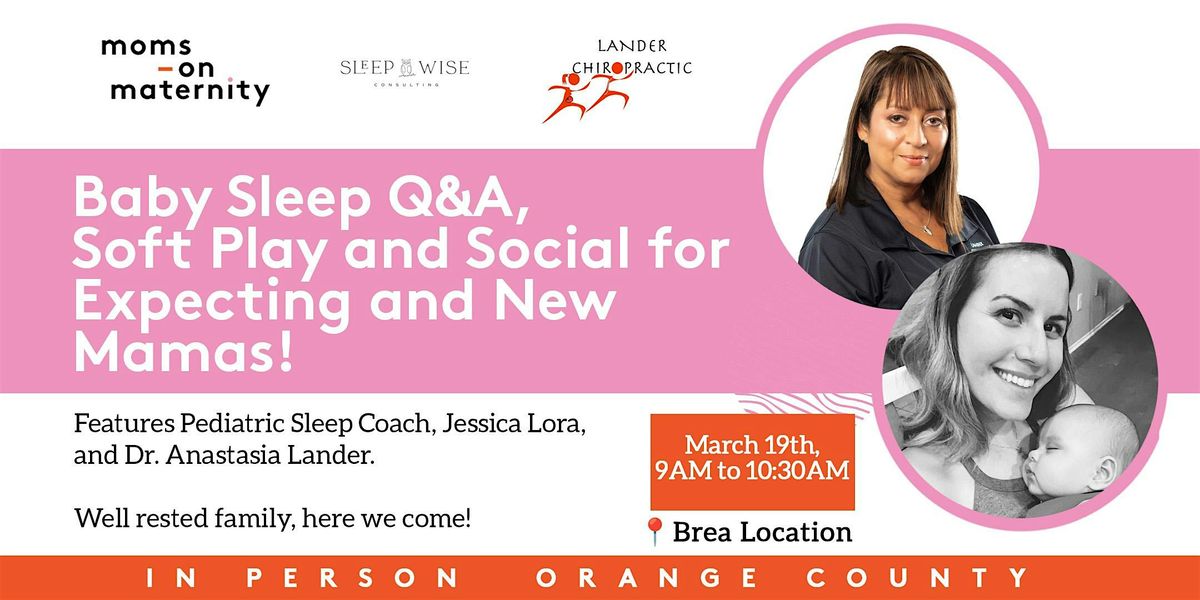 moms
-on
maternity

SLEEP WISE
CONSULTING

LANDER
CHIROPRACTIC

Baby Sleep Q&A, Soft Play and Social for Expecting and New Mamas!

Features Pediatric Sleep Coach, Jessica Lora, and Dr. Anastasia Lander.

Well rested family, here we come!

March 19th, 9AM to 10:30AM

Brea Location

IN PERSON ORANGE COUNTY